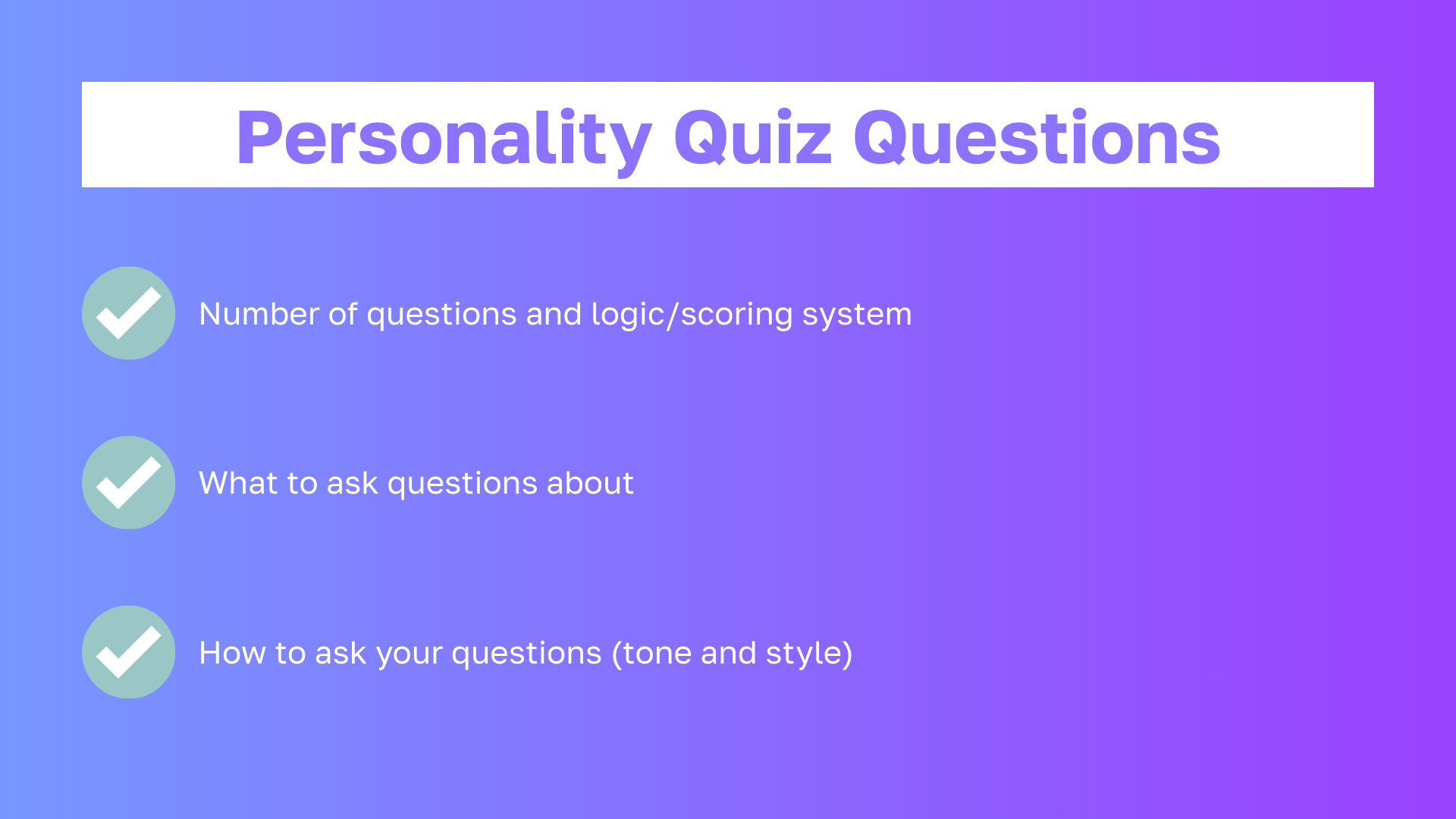 Personality Quiz Questions

Number of questions and logic/scoring system

What to ask questions about

How to ask your questions (tone and style)